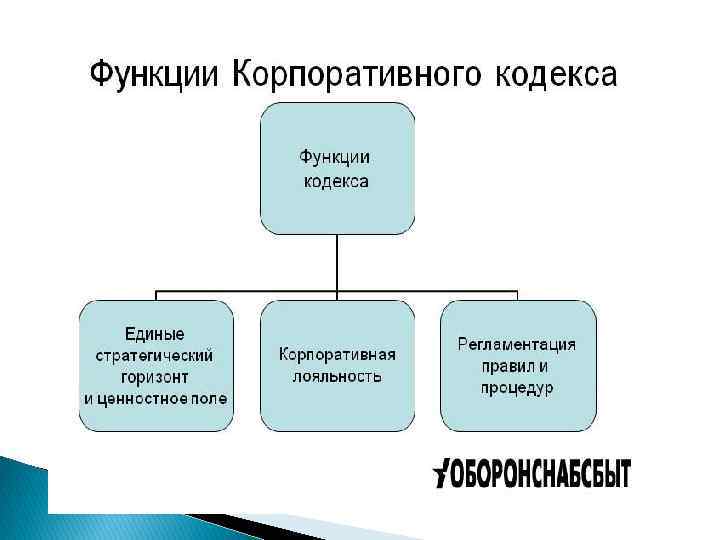 Функции Корпоративного кодекса

Функции кодекса

Единые стратегический горизонт и ценностное поле

Корпоративная лояльность

Регламентация правил и процедур

ОБОРОНСНАБСБЫТ